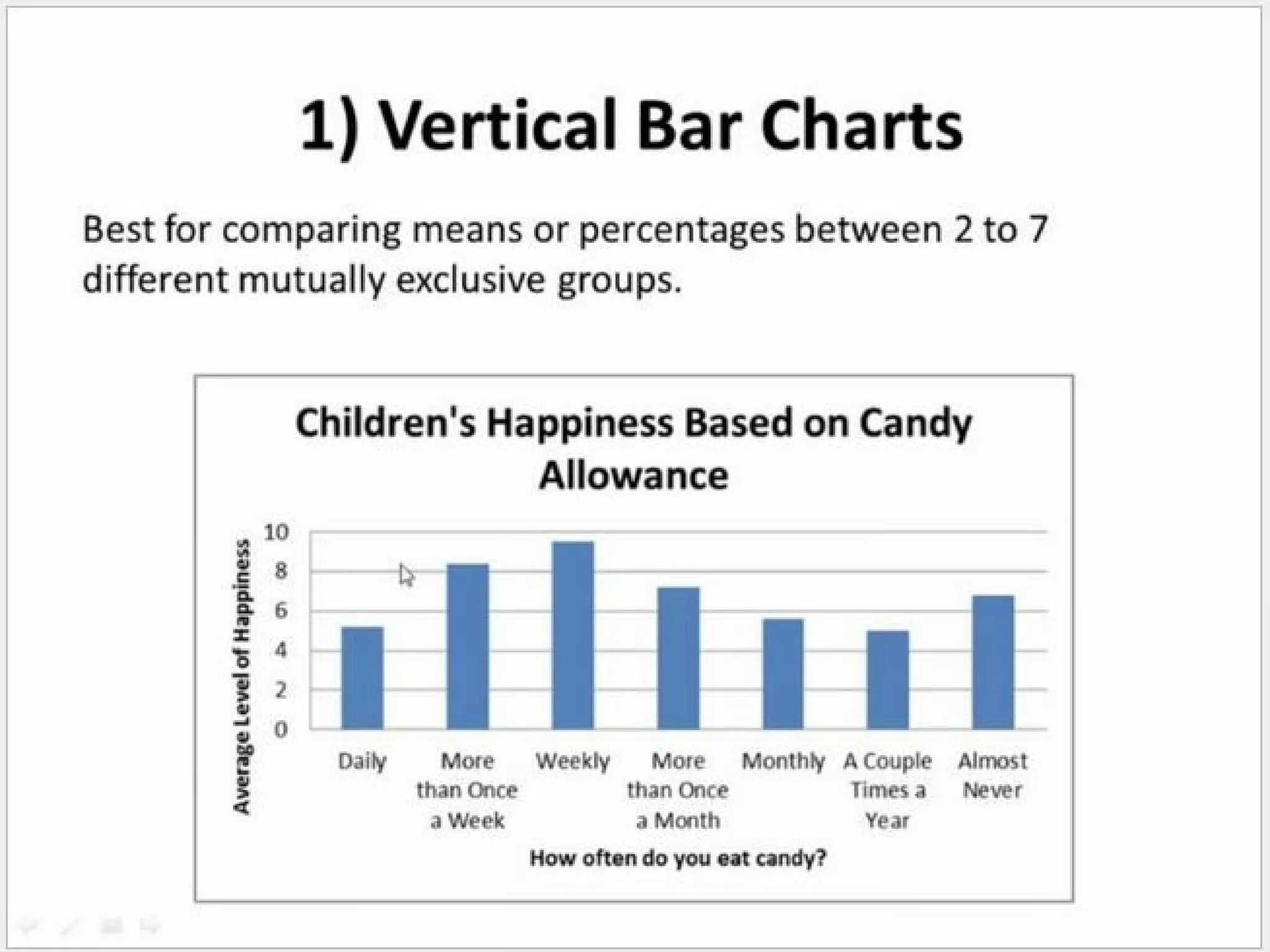 1) Vertical Bar Charts

Best for comparing means or percentages between 2 to 7 different mutually exclusive groups.

Children's Happiness Based on Candy Allowance

Average Level of Happiness

10
8
6
4
2
0

Daily
More than Once a Week
Weekly
More than Once a Month
Monthly
A Couple Times a Year
Almost Never

How often do you eat candy?